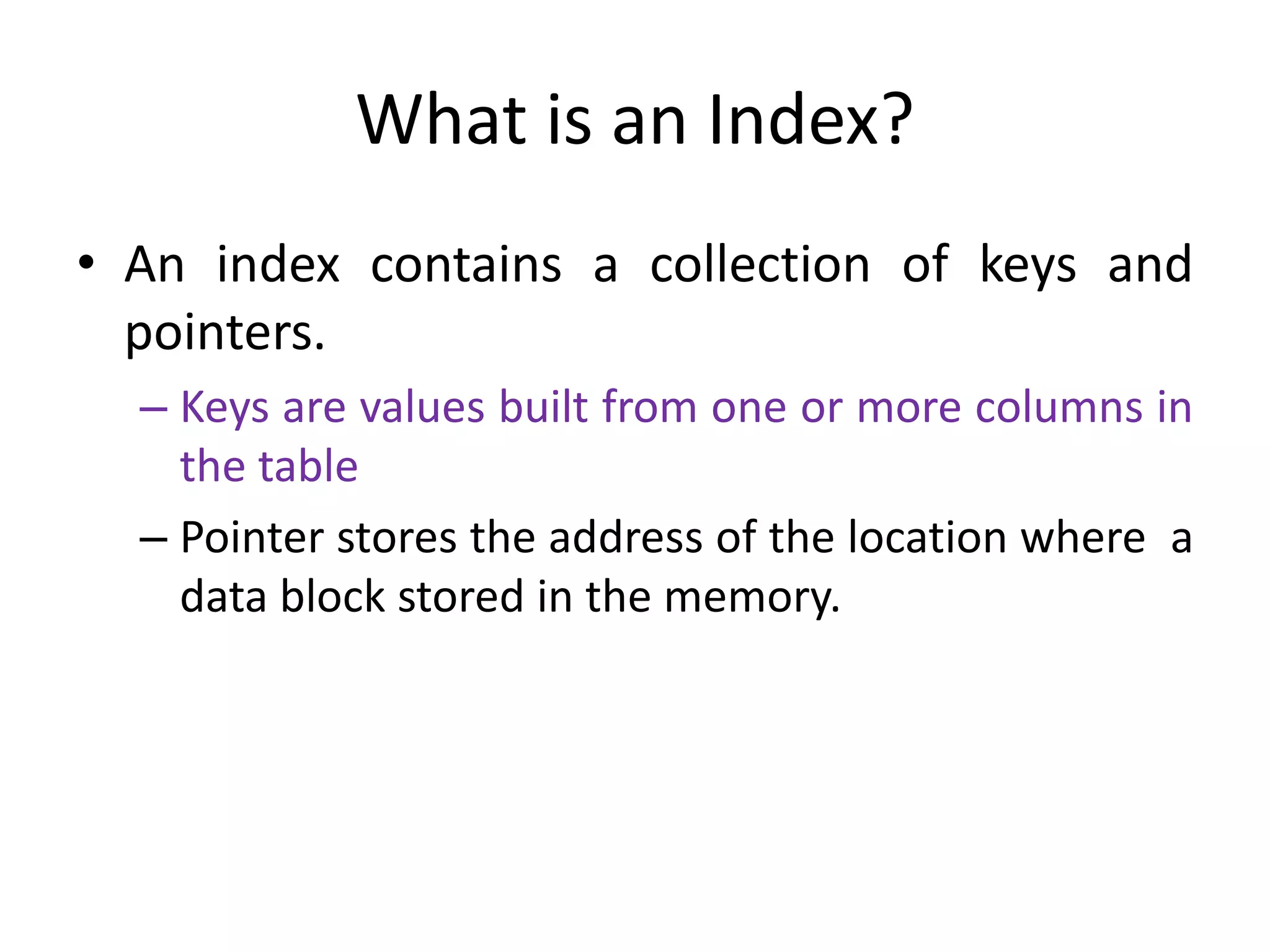 What is an Index?

• An index contains a collection of keys and pointers.

– Keys are values built from one or more columns in the table

– Pointer stores the address of the location where a data block stored in the memory.